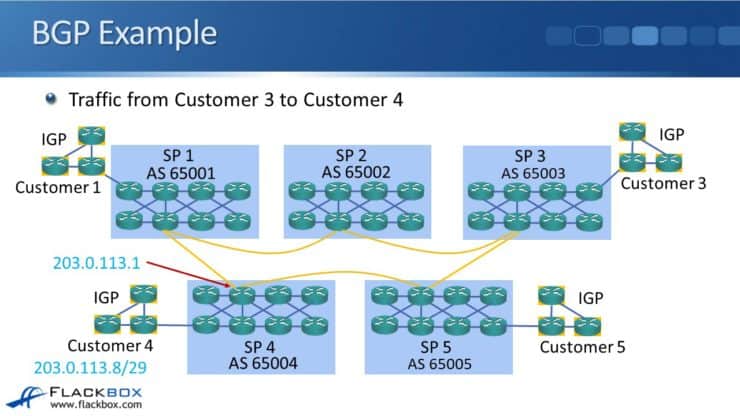 BGP Example

Traffic from Customer 3 to Customer 4

IGP

Customer 1

SP 1
AS 65001

SP 2
AS 65002

SP 3
AS 65003

IGP

Customer 3

203.0.113.1

IGP

Customer 4

203.0.113.8/29

SP 4
AS 65004

SP 5
AS 65005

IGP

Customer 5

FLACKBOX
www.flackbox.com